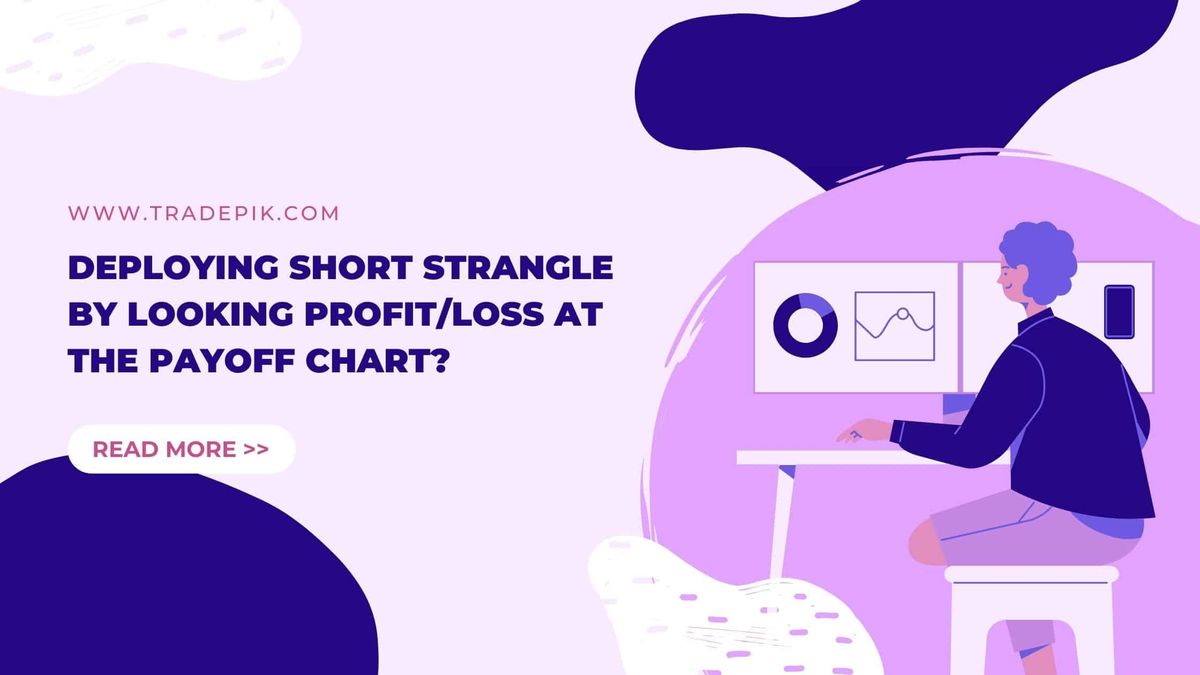 WWW.TRADEPIK.COM

DEPLOYING SHORT STRANGLE BY LOOKING PROFIT/LOSS AT THE PAYOFF CHART?

READ MORE >>